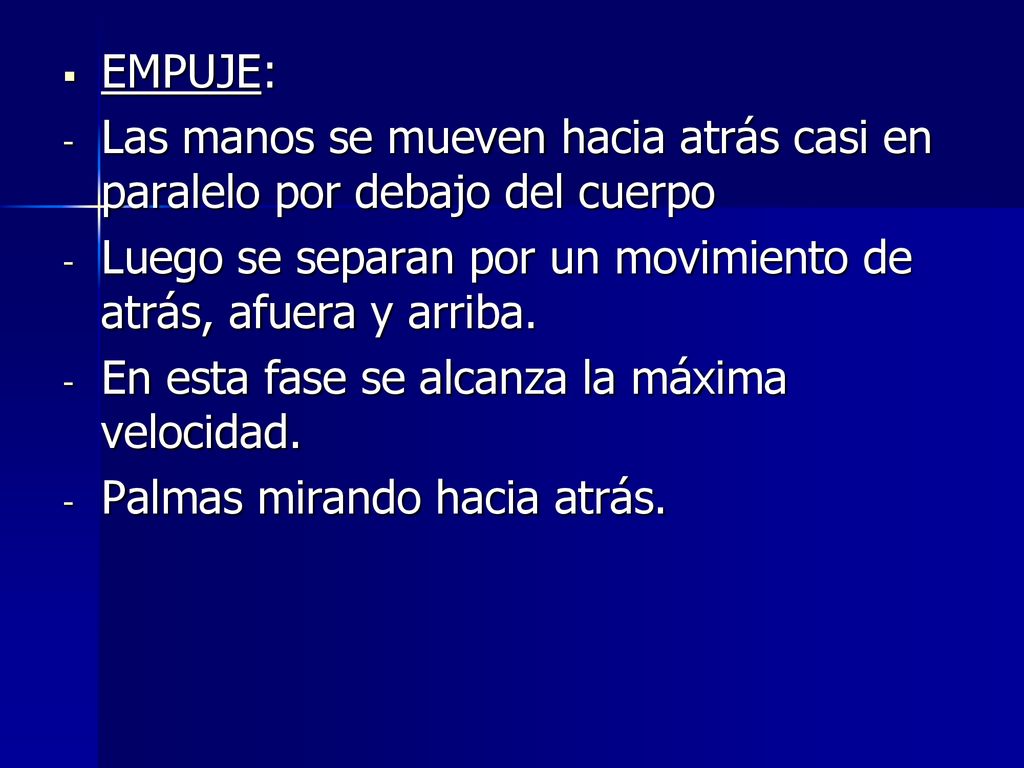 ▪ EMPUJE:

- Las manos se mueven hacia atrás casi en paralelo por debajo del cuerpo

- Luego se separan por un movimiento de atrás, afuera y arriba.

- En esta fase se alcanza la máxima velocidad.

- Palmas mirando hacia atrás.